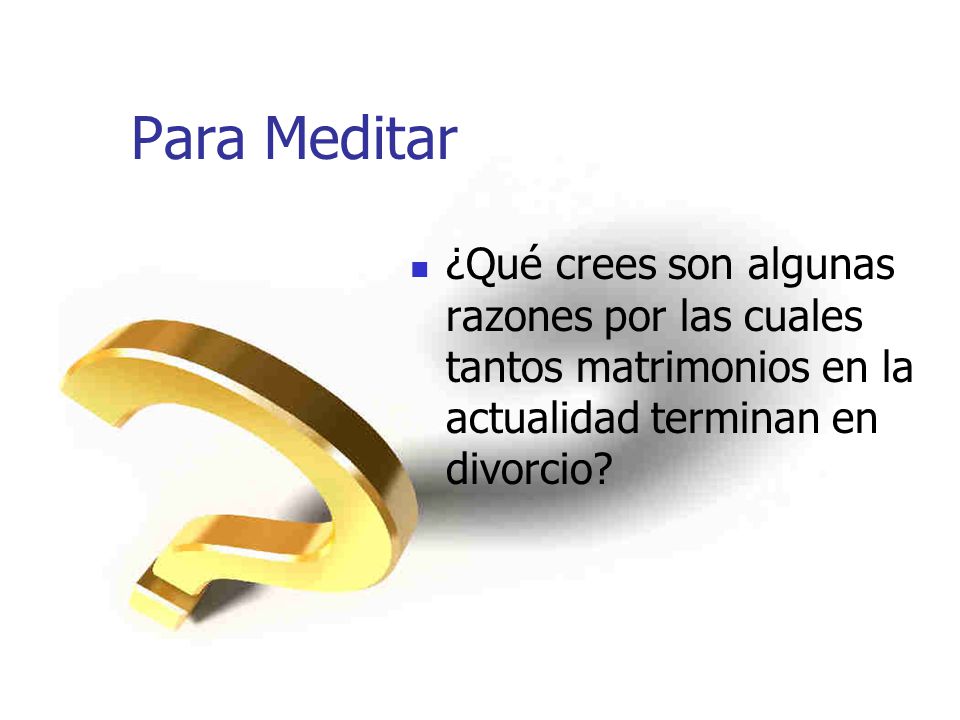 Para Meditar

¿Qué crees son algunas razones por las cuales tantos matrimonios en la actualidad terminan en divorcio?